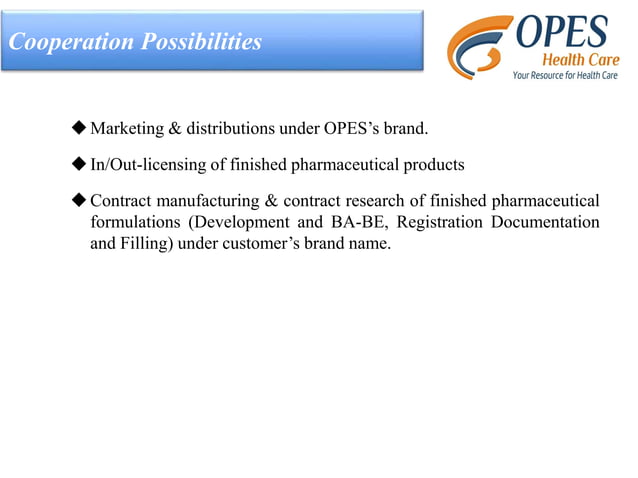 Cooperation Possibilities

OPES
Health Care
Your Resource for Health Care

◆ Marketing & distributions under OPES's brand.

◆ In/Out-licensing of finished pharmaceutical products

◆ Contract manufacturing & contract research of finished pharmaceutical formulations (Development and BA-BE, Registration Documentation and Filling) under customer's brand name.